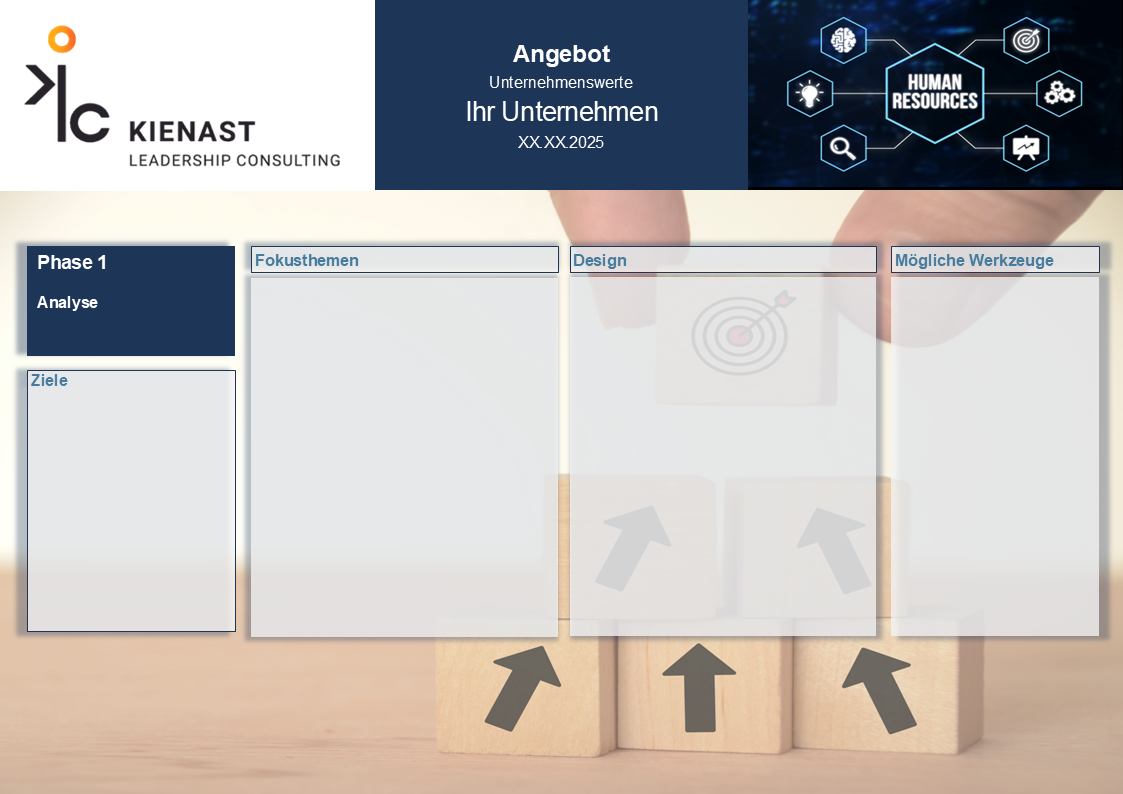 KIENAST
LEADERSHIP CONSULTING

Angebot
Unternehmenswerte
Ihr Unternehmen
XX.XX.2025

HUMAN RESOURCES

Phase 1
Analyse

Ziele

Fokusthemen

Design

Mögliche Werkzeuge